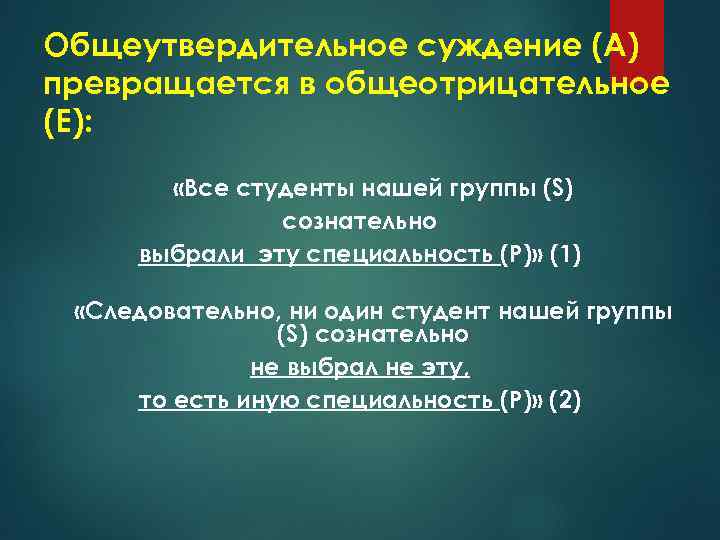 Общеутвердительное суждение (А) превращается в общеотрицательное (Е):

«Все студенты нашей группы (S)
сознательно
выбрали эту специальность (Р)» (1)

«Следовательно, ни один студент нашей группы (S) сознательно
не выбрал не эту,
то есть иную специальность (Р)» (2)